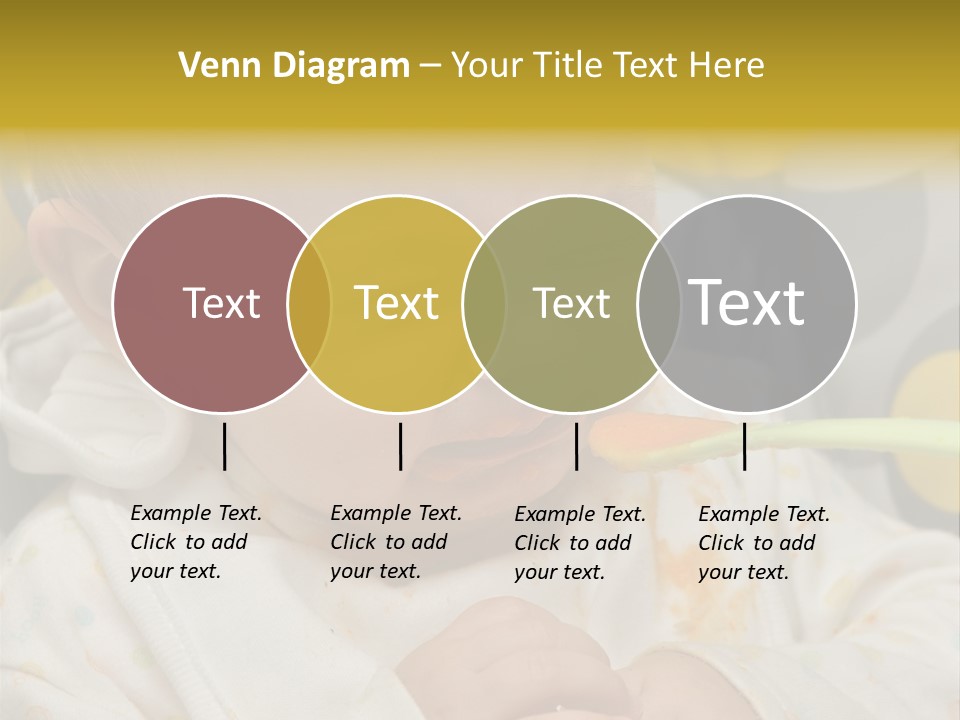 Venn Diagram – Your Title Text Here

Text

Text

Text

Text

Example Text. Click to add your text.

Example Text. Click to add your text.

Example Text. Click to add your text.

Example Text. Click to add your text.